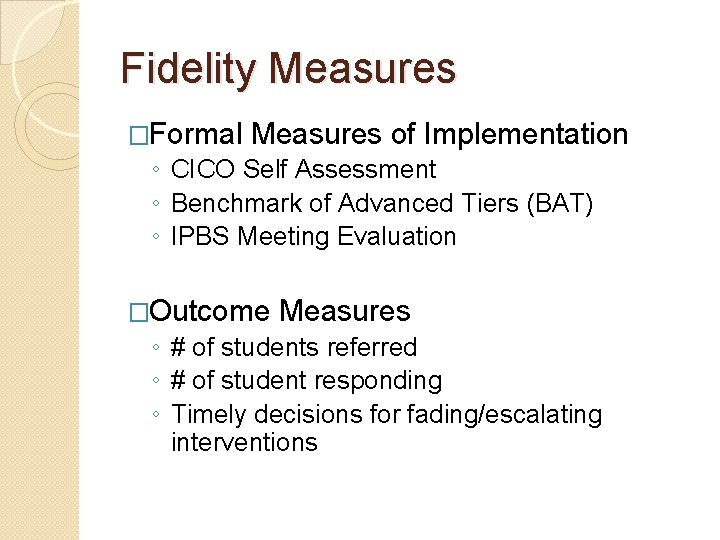 Fidelity Measures

□Formal Measures of Implementation
◦ CICO Self Assessment
◦ Benchmark of Advanced Tiers (BAT)
◦ IPBS Meeting Evaluation

□Outcome Measures
◦ # of students referred
◦ # of student responding
◦ Timely decisions for fading/escalating interventions